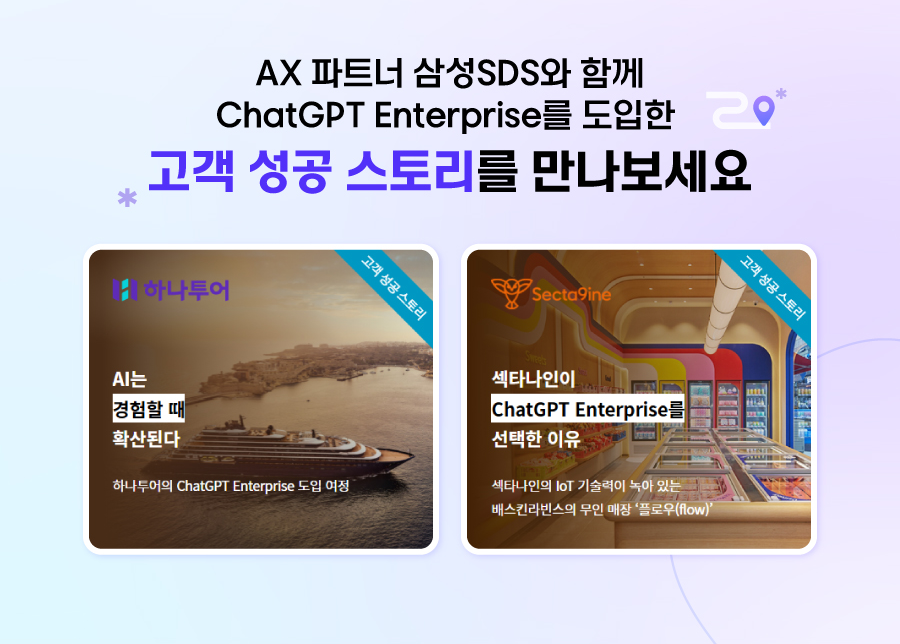 AX 파트너 삼성SDS와 함께
ChatGPT Enterprise를 도입한
고객 성공 스토리를 만나보세요

하나투어

고객 성공 스토리

AI는
경험할 때
확산된다

하나투어의 ChatGPT Enterprise 도입 여정

Secta9ine

고객 성공 스토리

섹타나인이
ChatGPT Enterprise를
선택한 이유

섹타나인의 IoT 기술력이 녹아 있는
배스킨라빈스의 무인 매장 '플로우(flow)'